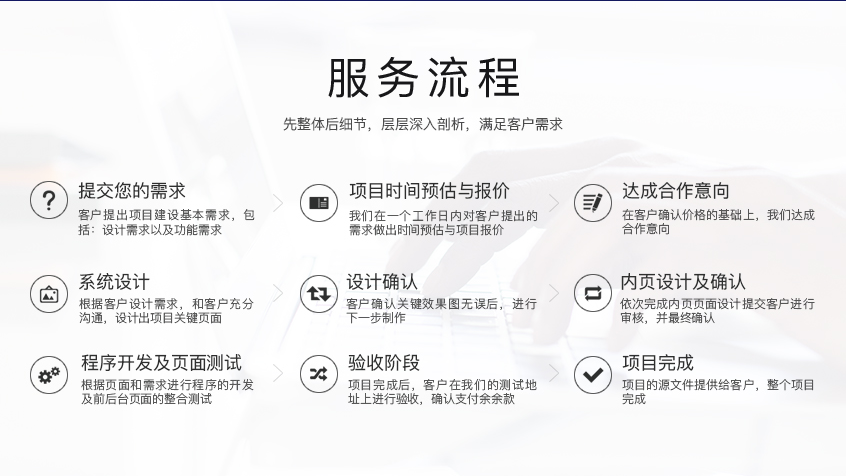 服务流程

先整体后细节，层层深入剖析，满足客户需求

提交您的需求
客户提出项目建设基本需求，包括：设计需求以及功能需求

项目时间预估与报价
我们在一个工作日内对客户提出的需求做出时间预估与项目报价

达成合作意向
在客户确认价格的基础上，我们达成合作意向

系统设计
根据客户设计需求，和客户充分沟通，设计出项目关键页面

设计确认
客户确认关键效果图无误后，进行下一步制作

内页设计及确认
依次完成内页页面设计提交客户进行审核，并最终确认

程序开发及页面测试
根据页面和需求进行程序的开发及前后台页面的整合测试

验收阶段
项目完成后，客户在我们的测试地址上进行验收，确认支付余余款

项目完成
项目的源文件提供给客户，整个项目完成